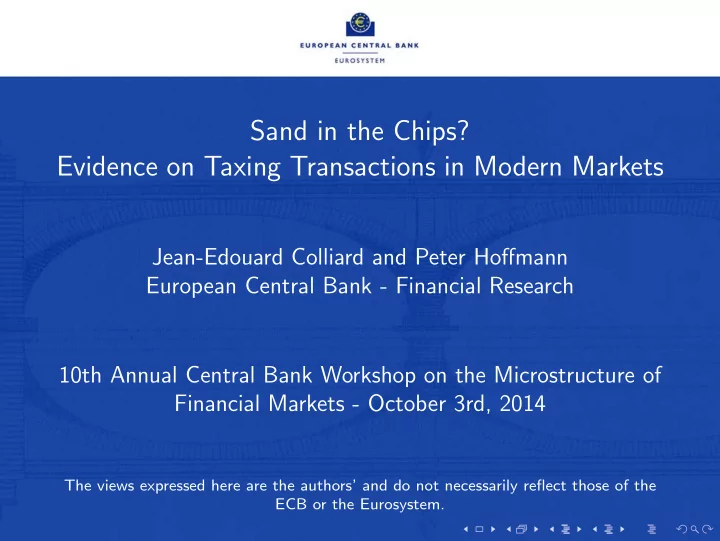 EUROPEAN CENTRAL BANK
EUROSYSTEM

Sand in the Chips?
Evidence on Taxing Transactions in Modern Markets

Jean-Edouard Colliard and Peter Hoffmann
European Central Bank - Financial Research

10th Annual Central Bank Workshop on the Microstructure of Financial Markets - October 3rd, 2014

The views expressed here are the authors' and do not necessarily reflect those of the ECB or the Eurosystem.